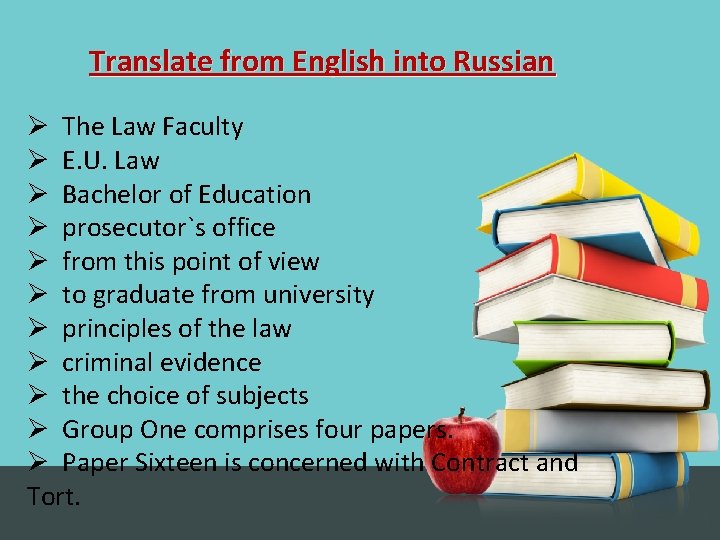 Translate from English into Russian

➢ The Law Faculty
➢ E.U. Law
➢ Bachelor of Education
➢ prosecutor`s office
➢ from this point of view
➢ to graduate from university
➢ principles of the law
➢ criminal evidence
➢ the choice of subjects
➢ Group One comprises four papers.
➢ Paper Sixteen is concerned with Contract and Tort.